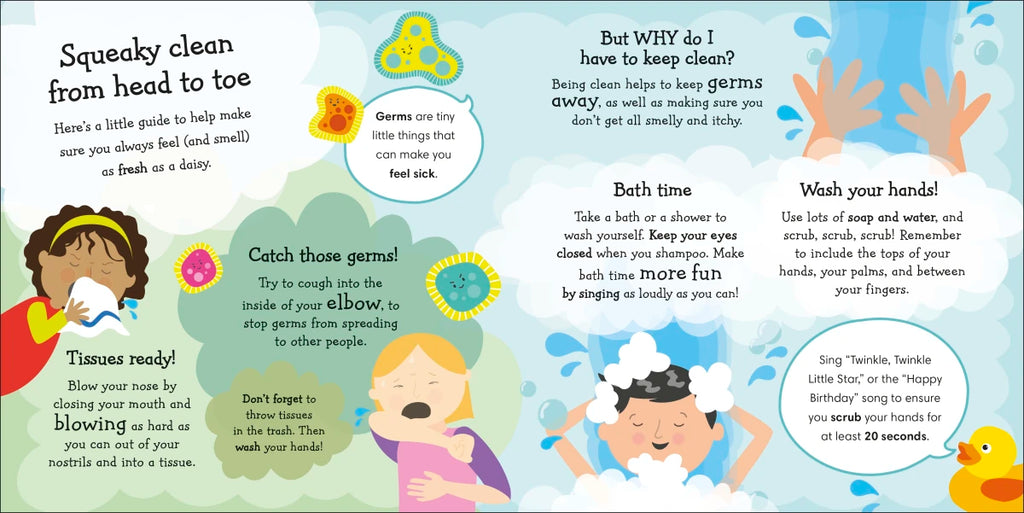 Squeaky clean from head to toe

Here's a little guide to help make sure you always feel (and smell) as fresh as a daisy.

Germs are tiny little things that can make you feel sick.

Tissues ready!

Blow your nose by closing your mouth and blowing as hard as you can out of your nostrils and into a tissue.

Catch those germs!

Try to cough into the inside of your elbow, to stop germs from spreading to other people.

Don't forget to throw tissues in the trash. Then wash your hands!

But WHY do I have to keep clean?

Being clean helps to keep germs away, as well as making sure you don't get all smelly and itchy.

Bath time

Take a bath or a shower to wash yourself. Keep your eyes closed when you shampoo. Make bath time more fun by singing as loudly as you can!

Wash your hands!

Use lots of soap and water, and scrub, scrub, scrub! Remember to include the tops of your hands, your palms, and between your fingers.

Sing "Twinkle, Twinkle Little Star," or the "Happy Birthday" song to ensure you scrub your hands for at least 20 seconds.